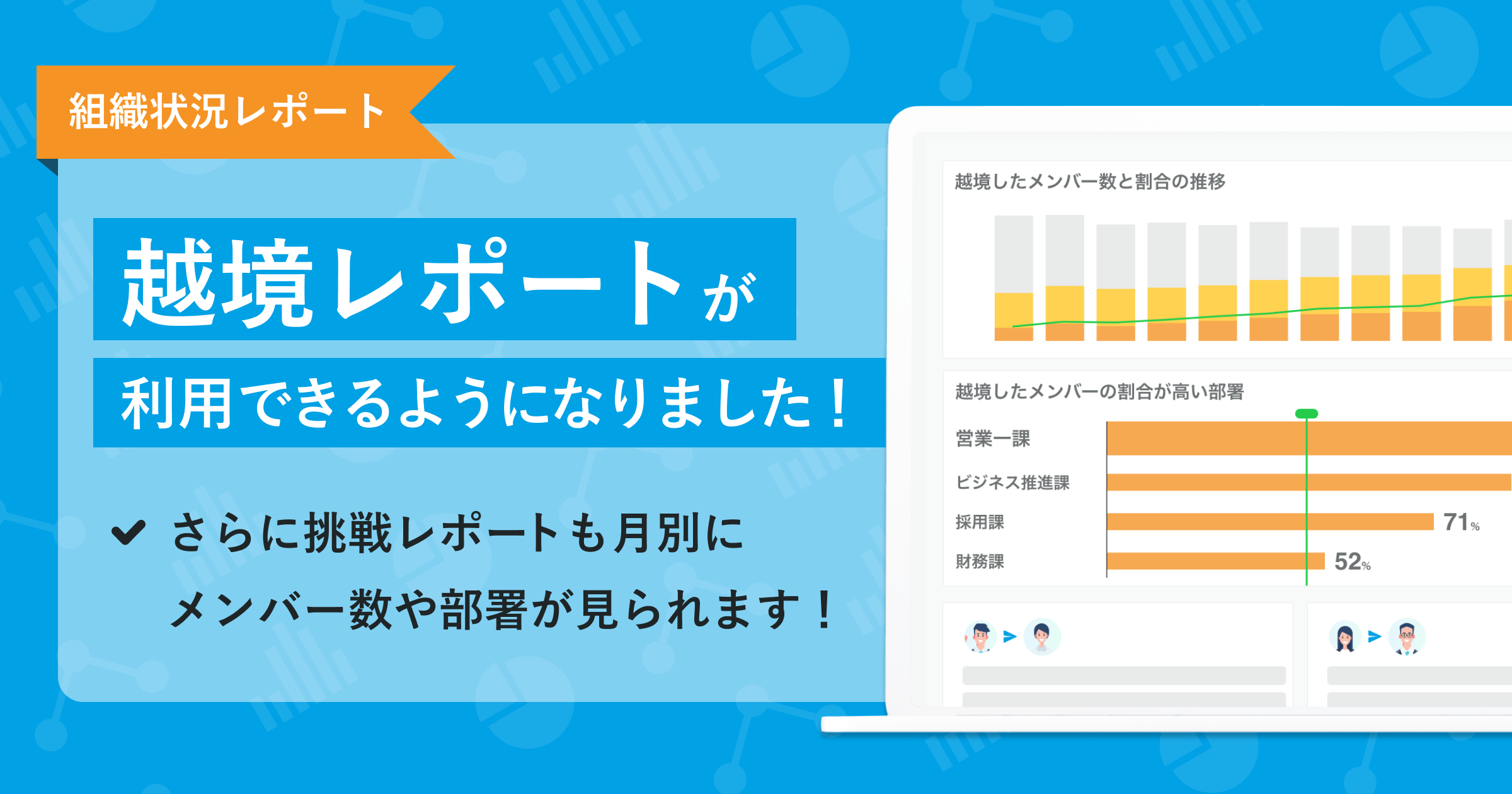 組織状況レポート

越境レポートが
利用できるようになりました！

さらに挑戦レポートも月別に
メンバー数や部署が見られます！

越境したメンバー数と割合の推移

越境したメンバーの割合が高い部署

営業一課
ビジネス推進課
採用課 71%
財務課 52%